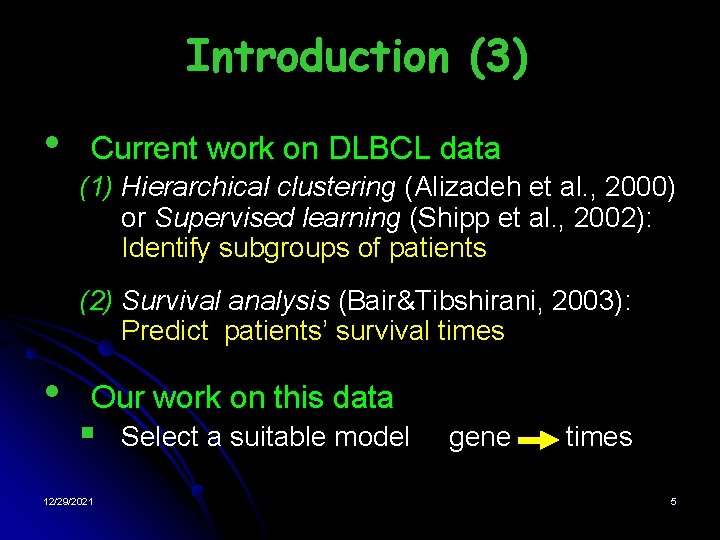 Introduction (3)

• Current work on DLBCL data

(1) Hierarchical clustering (Alizadeh et al., 2000) or Supervised learning (Shipp et al., 2002): Identify subgroups of patients

(2) Survival analysis (Bair&Tibshirani, 2003): Predict patients' survival times

• Our work on this data

▪ Select a suitable model gene → times

12/29/2021

5